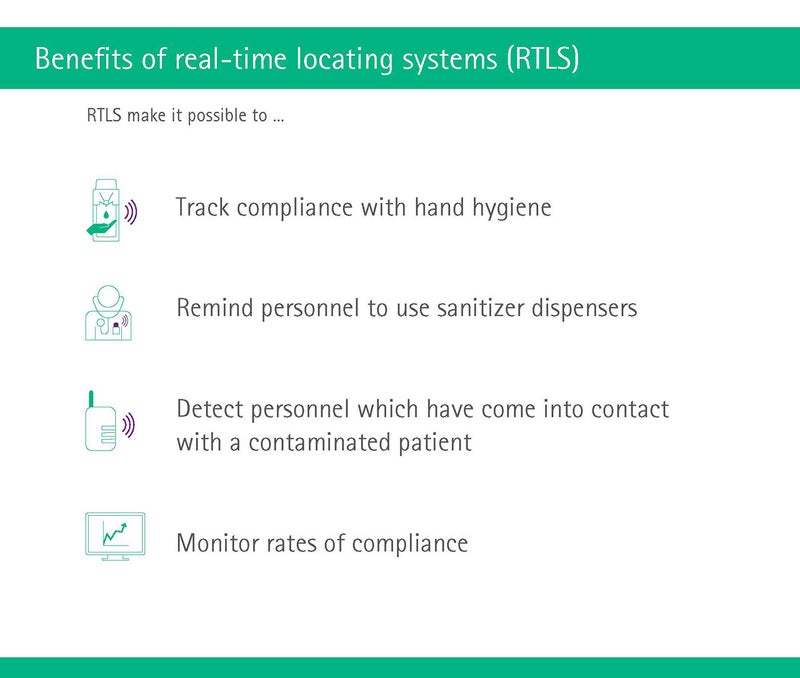 Benefits of real-time locating systems (RTLS)

RTLS make it possible to ...

Track compliance with hand hygiene

Remind personnel to use sanitizer dispensers

Detect personnel which have come into contact with a contaminated patient

Monitor rates of compliance